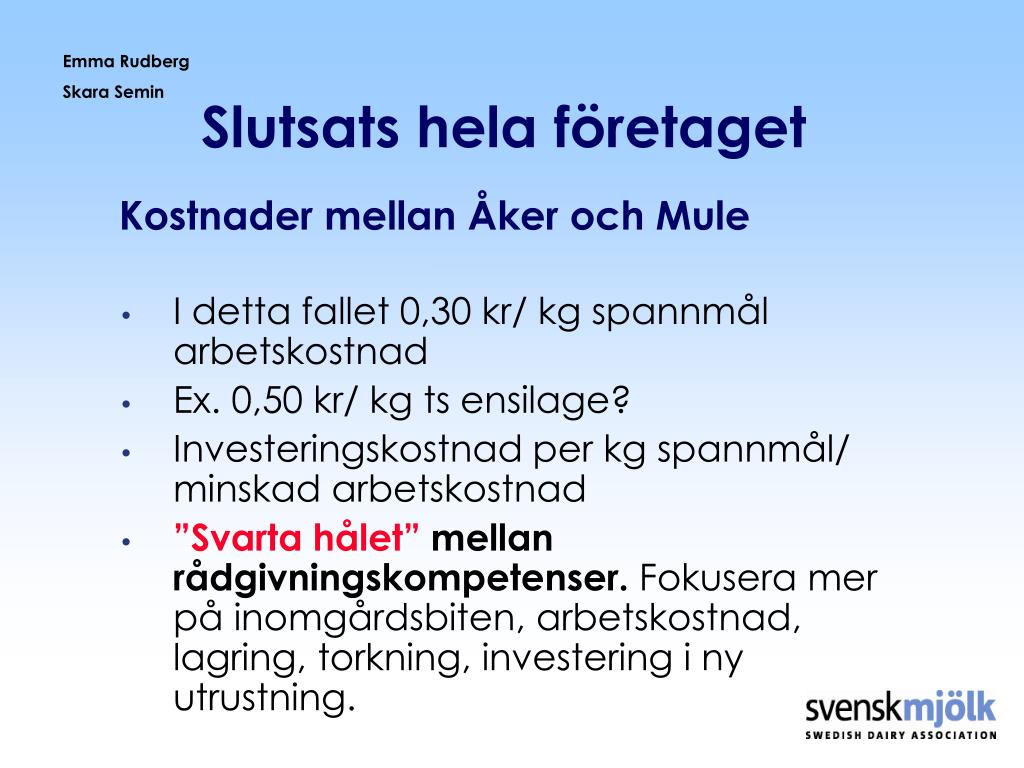 Emma Rudberg
Skara Semin

Slutsats hela företaget

Kostnader mellan Åker och Mule

• I detta fallet 0,30 kr/ kg spannmål arbetskostnad
• Ex. 0,50 kr/ kg ts ensilage?
• Investeringskostnad per kg spannmål/ minskad arbetskostnad
• ”Svarta hålet” mellan rådgivningskompetenser. Fokusera mer på inomgårdsbiten, arbetskostnad, lagring, torkning, investering i ny utrustning.

svenskmjölk
SWEDISH DAIRY ASSOCIATION